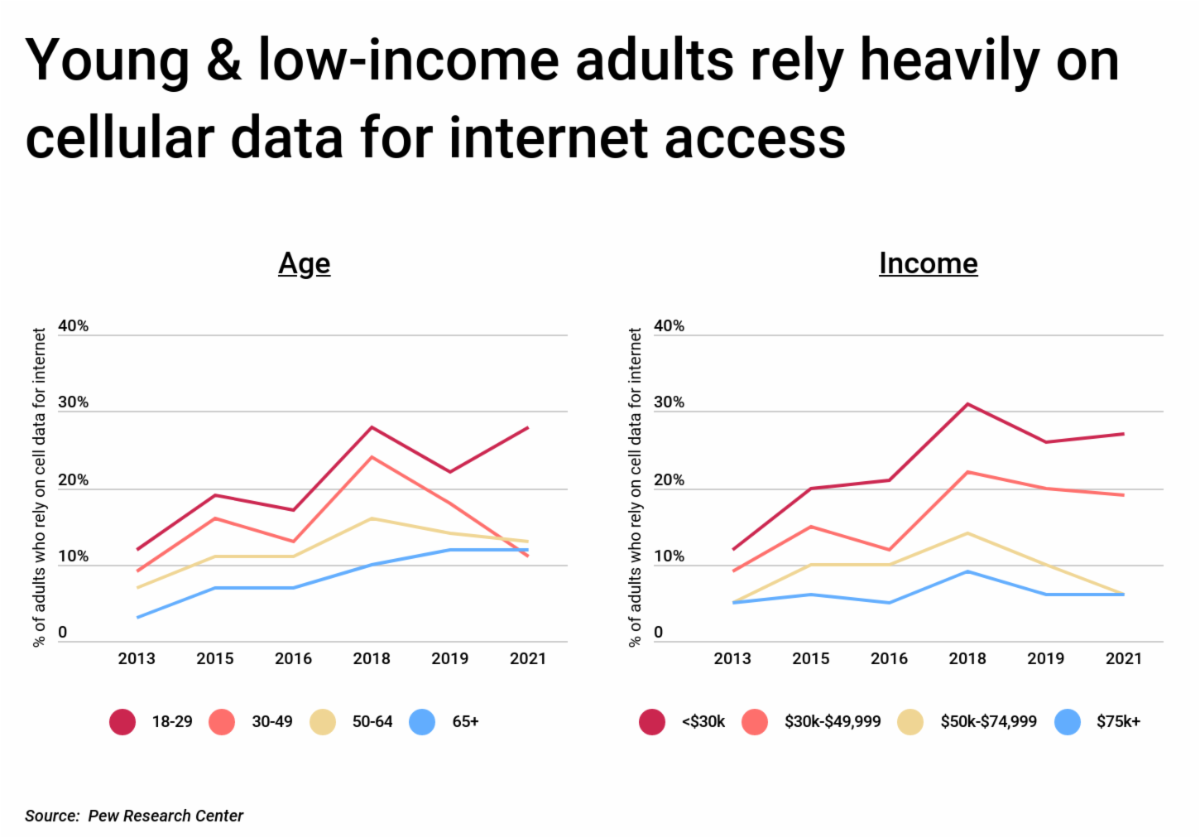 Young & low-income adults rely heavily on cellular data for internet access

Age

% of adults who rely on cell data for internet

40%
30%
20%
10%
0

2013 2015 2016 2018 2019 2021

18-29 30-49 50-64 65+

Income

% of adults who rely on cell data for internet

40%
30%
20%
10%
0

2013 2015 2016 2018 2019 2021

<$30k $30k-$49,999 $50k-$74,999 $75k+

Source: Pew Research Center